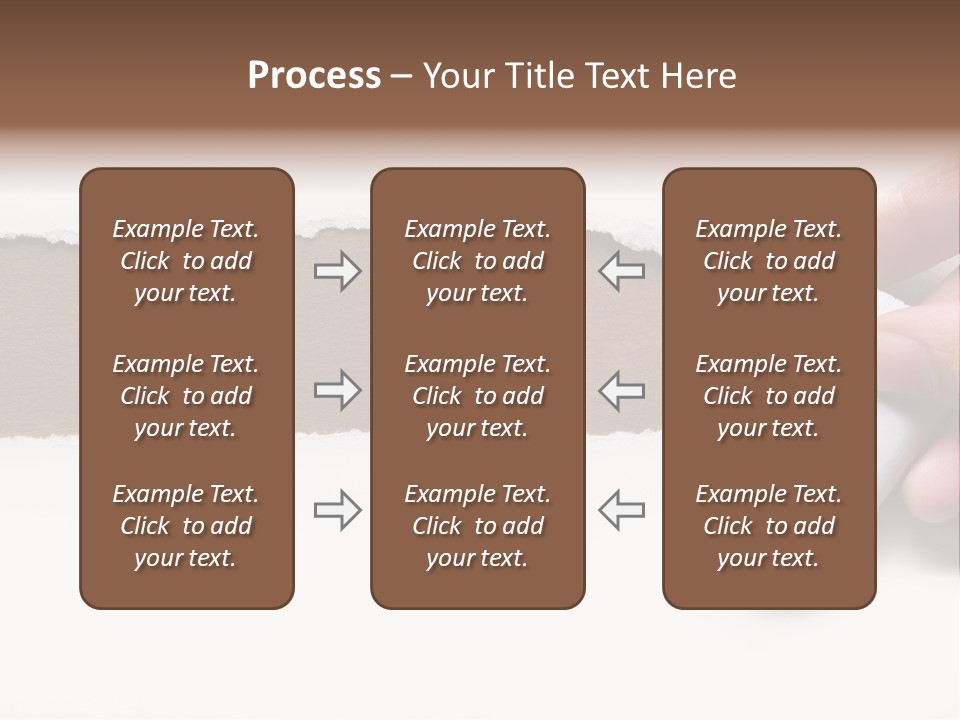 Process – Your Title Text Here

Example Text. Click to add your text.

Example Text. Click to add your text.

Example Text. Click to add your text.

Example Text. Click to add your text.

Example Text. Click to add your text.

Example Text. Click to add your text.

Example Text. Click to add your text.

Example Text. Click to add your text.

Example Text. Click to add your text.